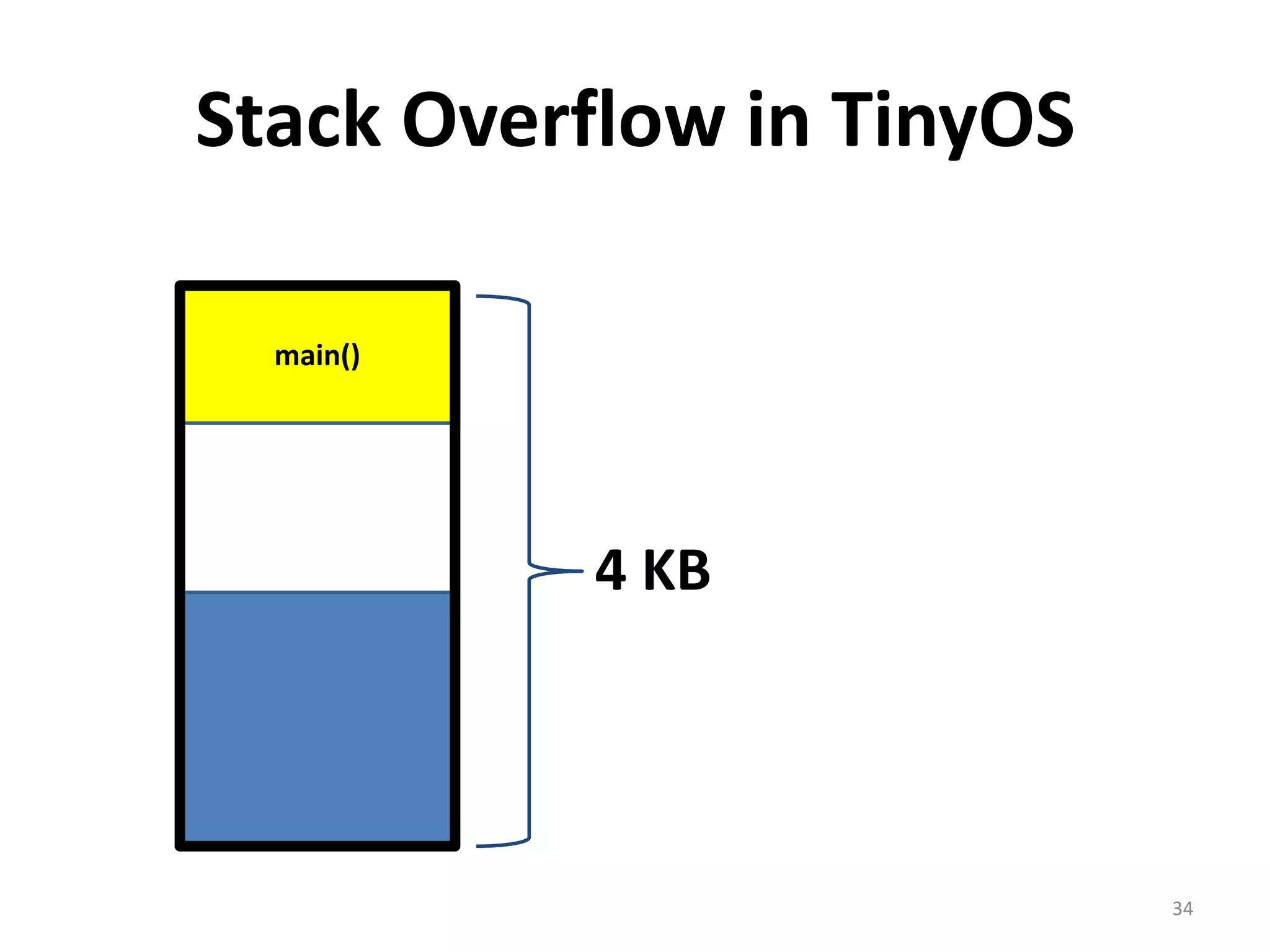 Stack Overflow in TinyOS

main()

4 KB

34